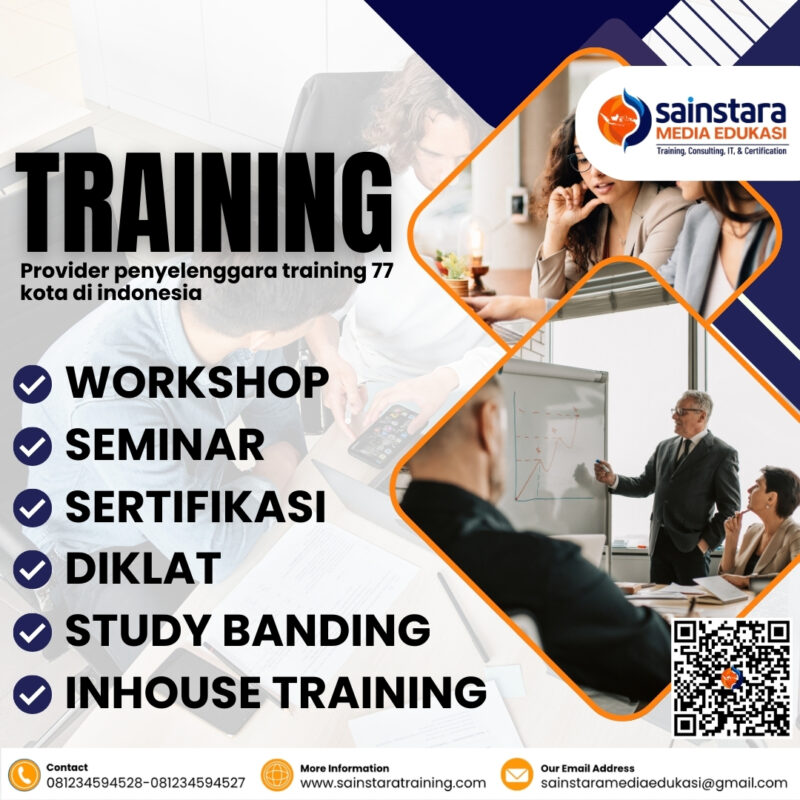 sainstara
MEDIA EDUKASI
Training, Consulting, IT, & Certification

TRAINING

Provider penyelenggara training 77 kota di indonesia

WORKSHOP
SEMINAR
SERTIFIKASI
DIKLAT
STUDY BANDING
INHOUSE TRAINING

Contact
081234594528-081234594527

More Information
www.sainstaratraining.com

Our Email Address
sainstaramediaedukasi@gmail.com